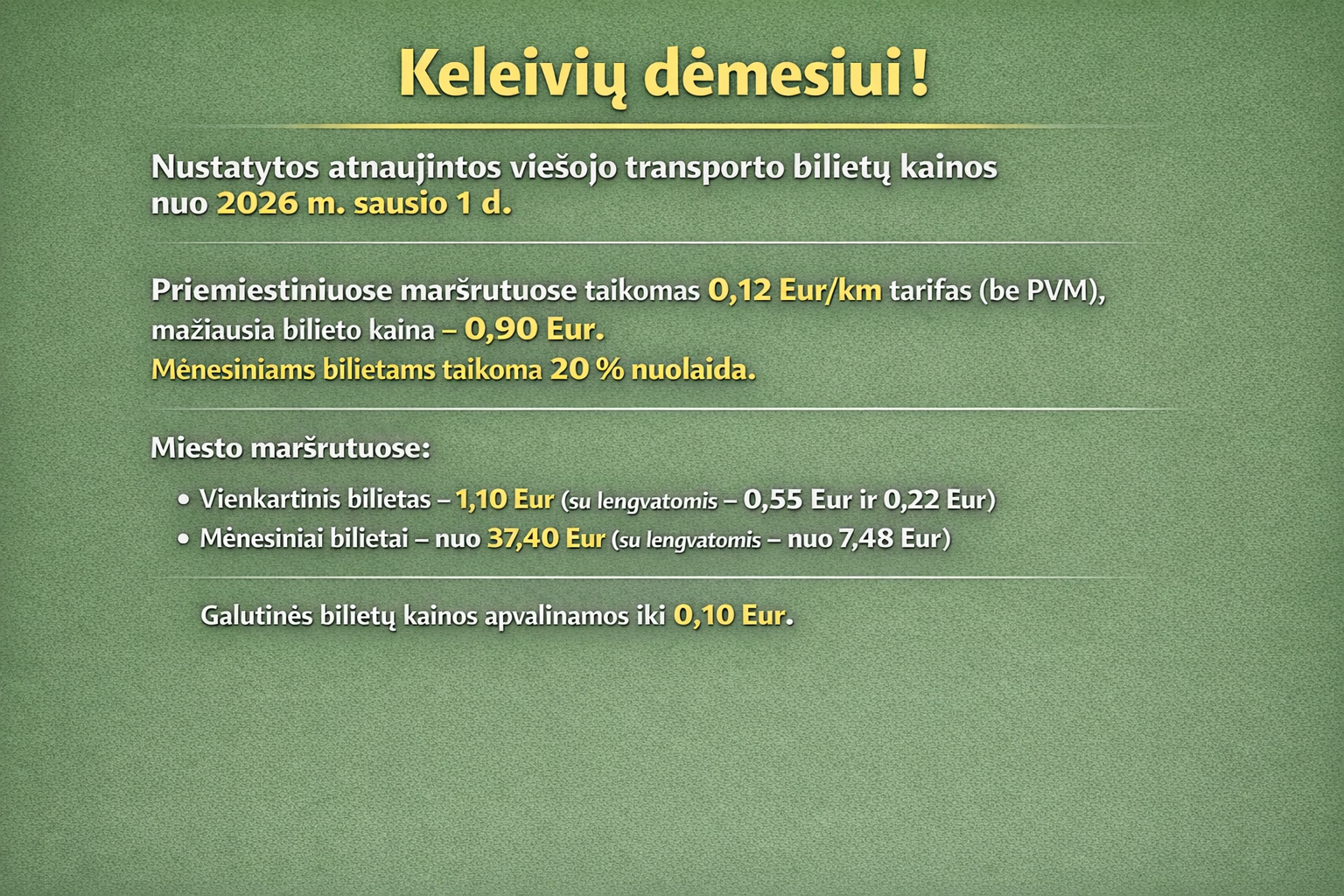 Keleivių dėmesiui!

Nustatytos atnaujintos viešojo transporto bilietų kainos nuo 2026 m. sausio 1 d.

Priemiestiniuose maršrutuose taikomas 0,12 Eur/km tarifas (be PVM), mažiausia bilieto kaina – 0,90 Eur.
Mėnesiniams bilietams taikoma 20 % nuolaida.

Miesto maršrutuose:

• Vienkartinis bilietas – 1,10 Eur (su lengvatomis – 0,55 Eur ir 0,22 Eur)
• Mėnesiniai bilietai – nuo 37,40 Eur (su lengvatomis – nuo 7,48 Eur)

Galutinės bilietų kainos apvalinamos iki 0,10 Eur.